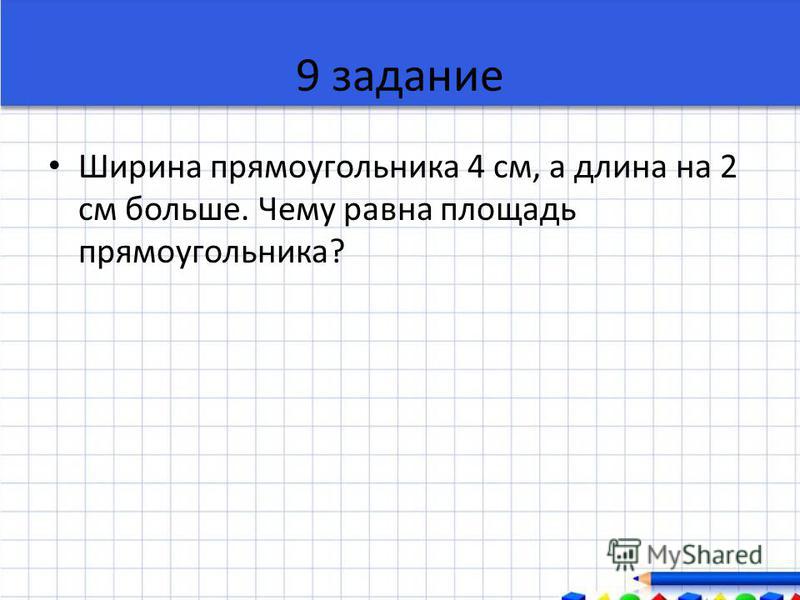 9 задание

• Ширина прямоугольника 4 см, а длина на 2 см больше. Чему равна площадь прямоугольника?

MyShared